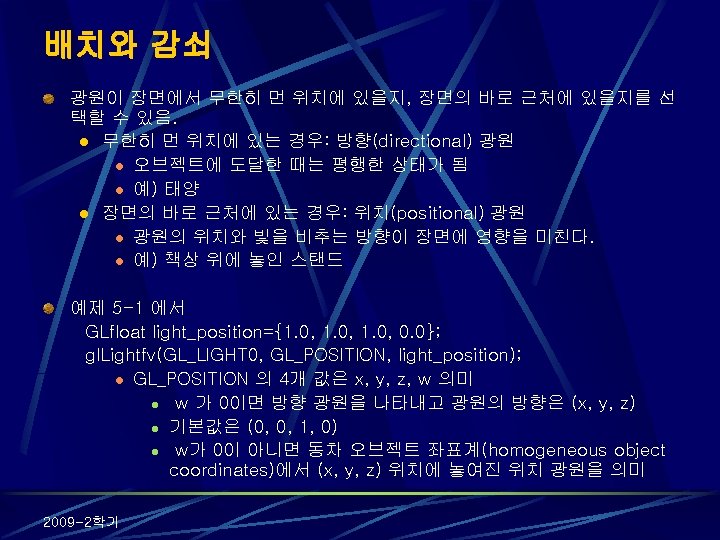 배치와 감쇠

광원이 장면에서 무한히 먼 위치에 있을지, 장면의 바로 근처에 있을지를 선택할 수 있음.

무한히 먼 위치에 있는 경우: 방향(directional) 광원

오브젝트에 도달한 때는 평행한 상태가 됨

예) 태양

장면의 바로 근처에 있는 경우: 위치(positional) 광원

광원의 위치와 빛을 비추는 방향이 장면에 영향을 미친다.

예) 책상 위에 놓인 스탠드

예제 5-1 에서

GLfloat light_position={1.0, 1.0, 1.0, 0.0};

glLightfv(GL_LIGHT0, GL_POSITION, light_position);

GL_POSITION 의 4개 값은 x, y, z, w 의미

w 가 0이면 방향 광원을 나타내고 광원의 방향은 (x, y, z)

기본값은 (0, 0, 1, 0)

w가 0이 아니면 동차 오브젝트 좌표계(homogeneous object coordinates)에서 (x, y, z) 위치에 놓여진 위치 광원을 의미

2009-2학기